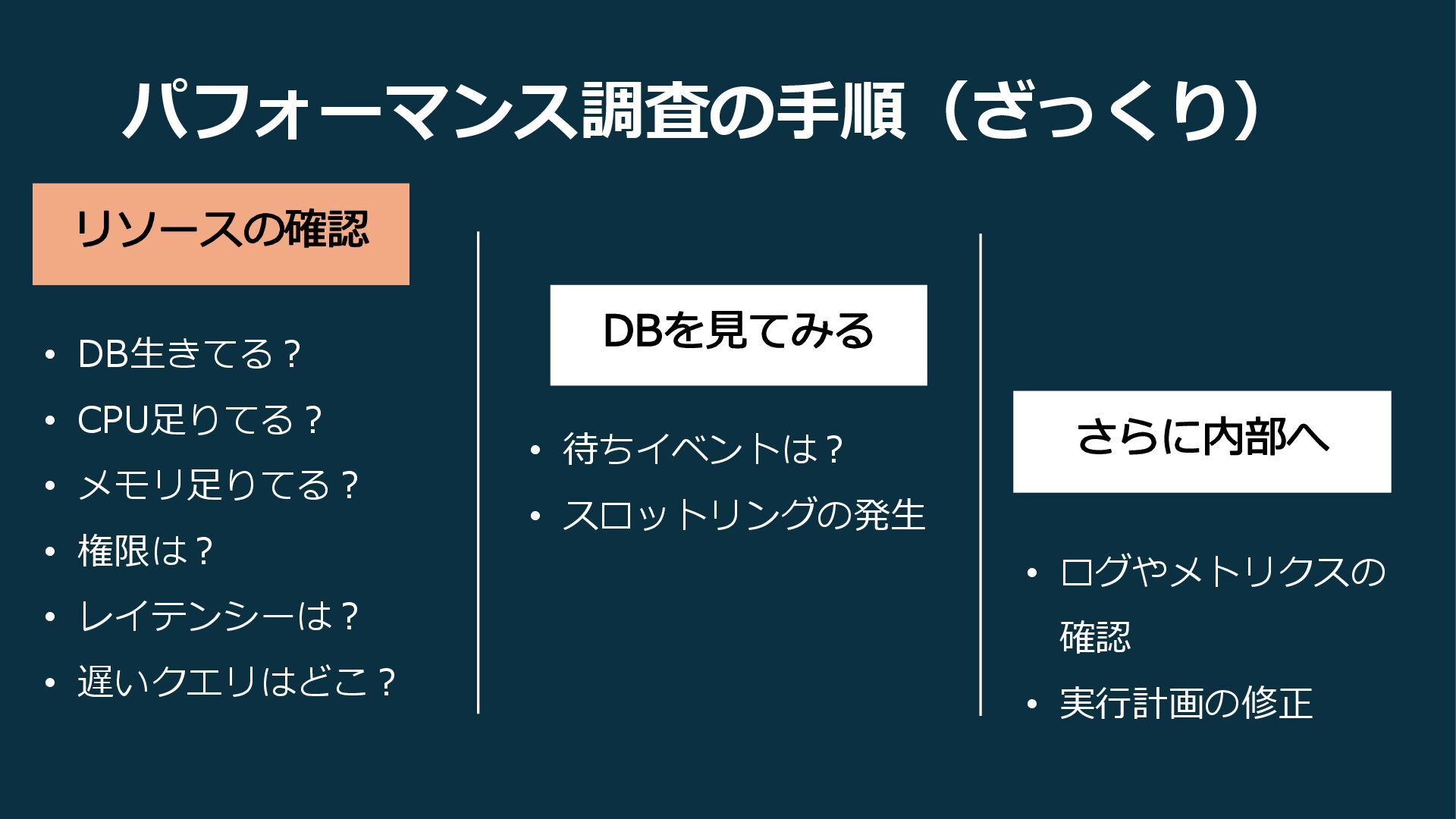 パフォーマンス調査の手順（ざっくり）

リソースの確認

• DB生きてる？
• CPU足りてる？
• メモリ足りてる？
• 権限は？
• レイテンシーは？
• 遅いクエリはどこ？

DBを見てみる

• 待ちイベントは？
• スロットリングの発生

さらに内部へ

• ログやメトリクスの確認
• 実行計画の修正